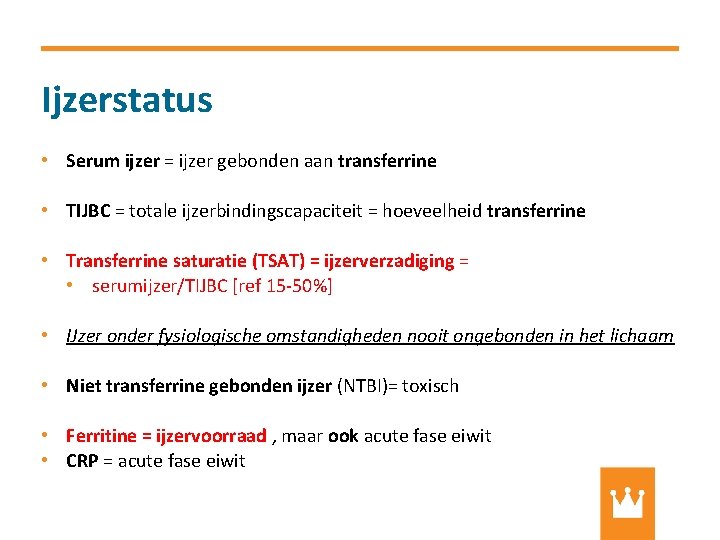 Ijzerstatus

• Serum ijzer = ijzer gebonden aan transferrine

• TIJBC = totale ijzerbindingscapaciteit = hoeveelheid transferrine

• Transferrine saturatie (TSAT) = ijzerverzadiging =
  • serumijzer/TIJBC [ref 15-50%]

• IJzer onder fysiologische omstandigheden nooit ongebonden in het lichaam

• Niet transferrine gebonden ijzer (NTBI)= toxisch

• Ferritine = ijzervoorraad , maar ook acute fase eiwit
• CRP = acute fase eiwit